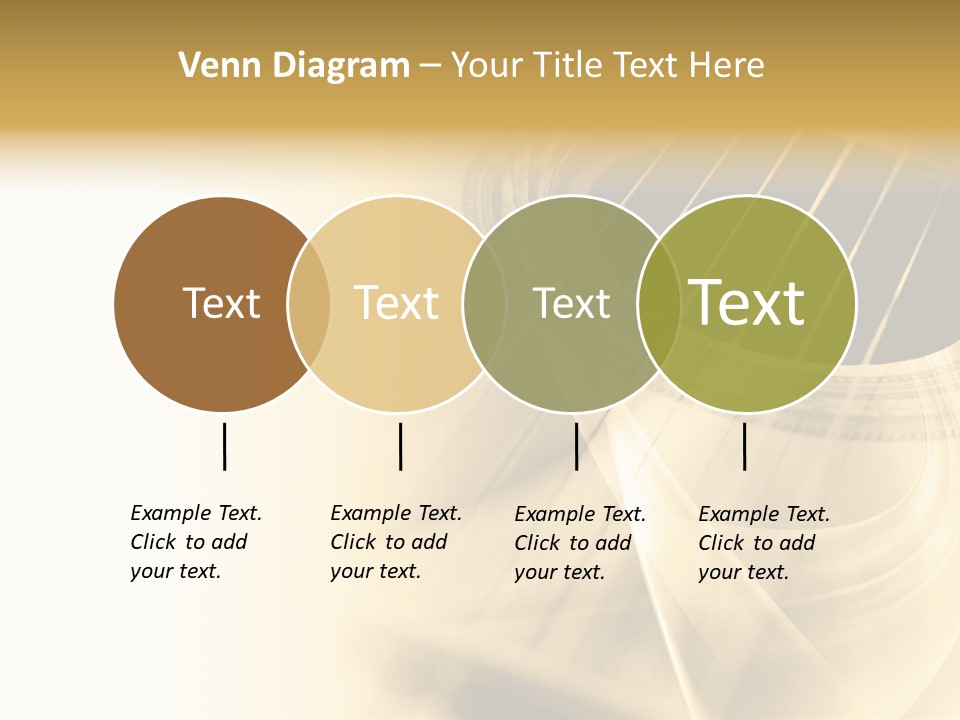 Venn Diagram – Your Title Text Here

Text

Text

Text

Text

Example Text. Click to add your text.

Example Text. Click to add your text.

Example Text. Click to add your text.

Example Text. Click to add your text.